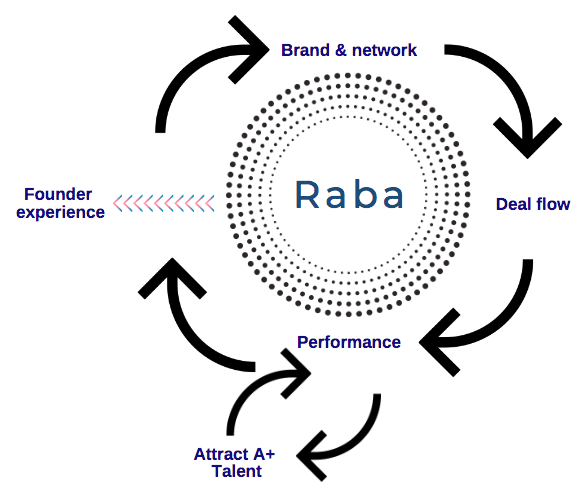 Brand & network

Founder experience

Raba

Deal flow

Performance

Attract A+ Talent